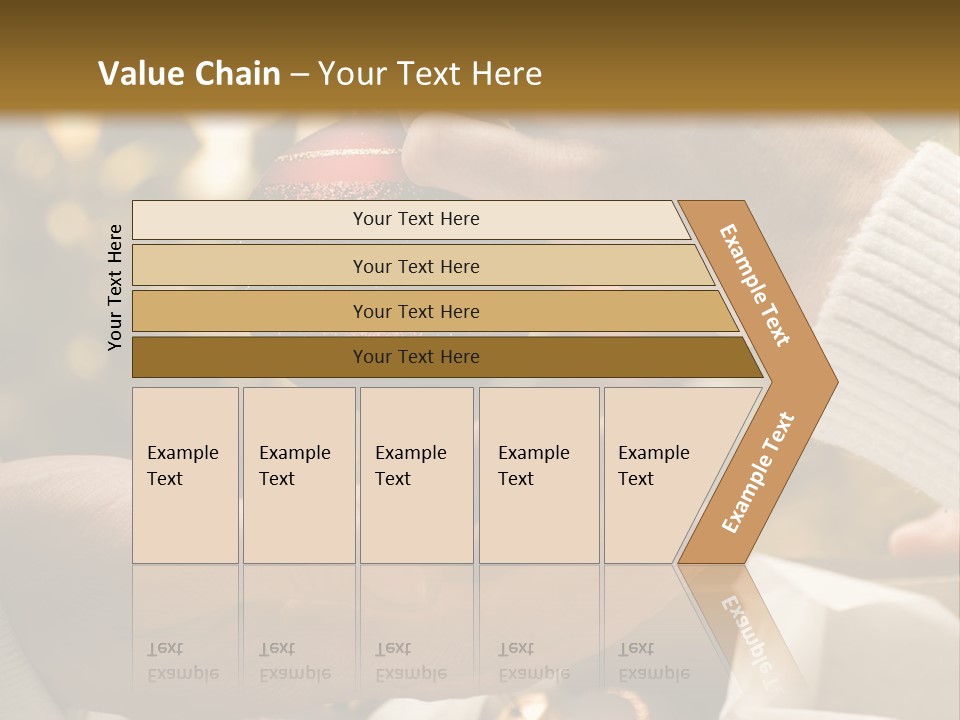 Value Chain – Your Text Here

Your Text Here

Your Text Here

Your Text Here

Your Text Here

Your Text Here

Example Text

Example Text

Example Text

Example Text

Example Text

Example Text

Example Text